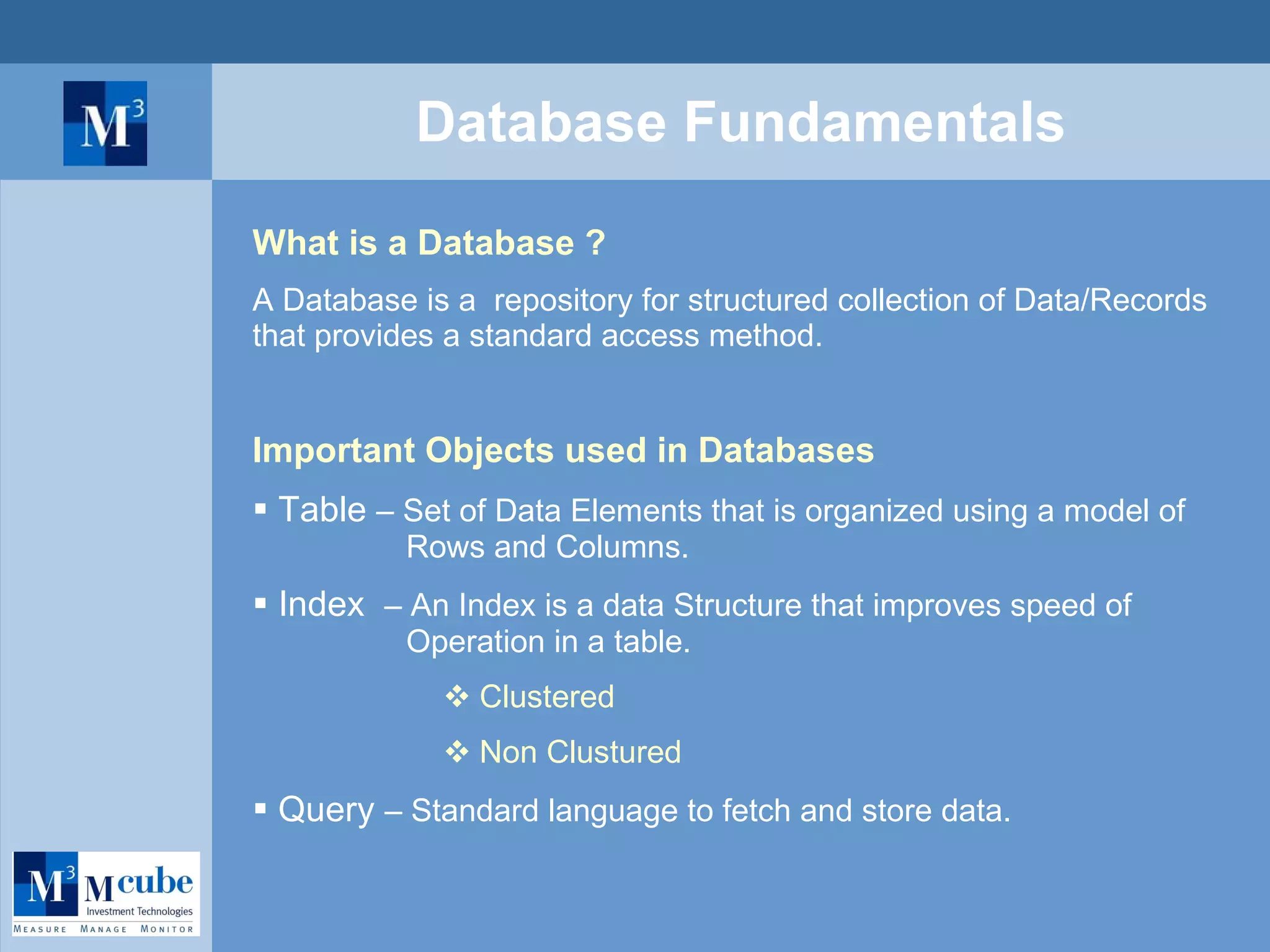 $M^3$

Database Fundamentals

What is a Database ?

A Database is a repository for structured collection of Data/Records that provides a standard access method.

Important Objects used in Databases

▪ Table – Set of Data Elements that is organized using a model of Rows and Columns.

▪ Index – An Index is a data Structure that improves speed of Operation in a table.

❖ Clustered

❖ Non Clustured

▪ Query – Standard language to fetch and store data.

$M^3$ Mcube Investment Technologies
MEASURE MANAGE MONITOR